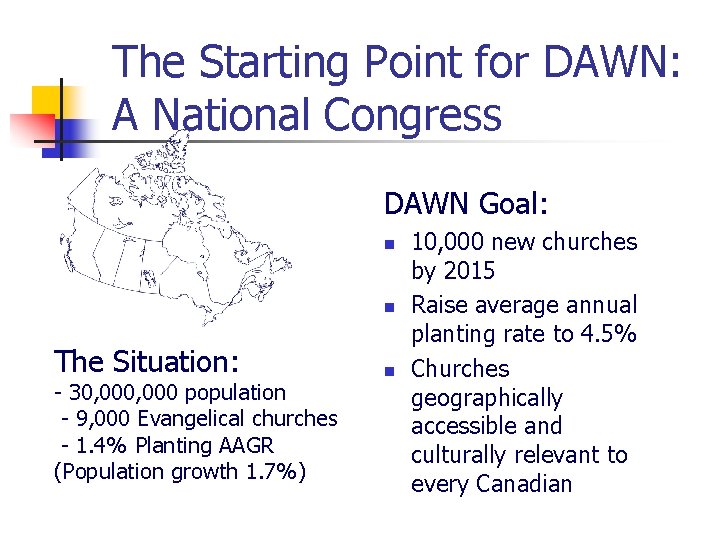 The Starting Point for DAWN: A National Congress

The Situation:
- 30,000,000 population
- 9,000 Evangelical churches
- 1.4% Planting AAGR
(Population growth 1.7%)

DAWN Goal:
- 10,000 new churches by 2015
- Raise average annual planting rate to 4.5%
- Churches geographically accessible and culturally relevant to every Canadian